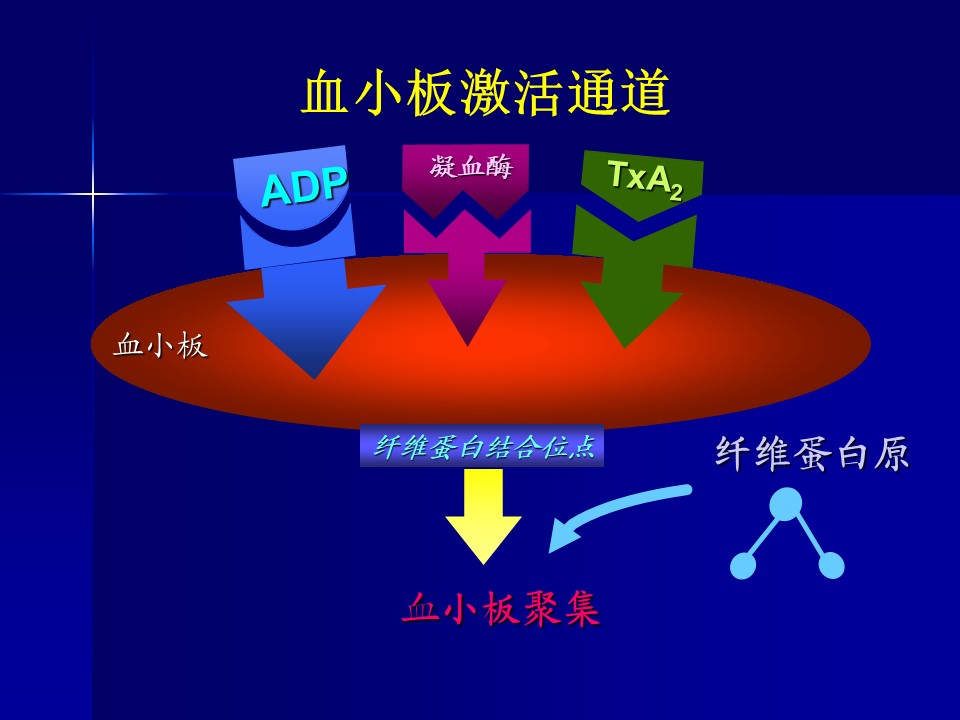 血小板激活通道

ADP

凝血酶

$TxA_2$

血小板

纤维蛋白结合位点

纤维蛋白原

血小板聚集